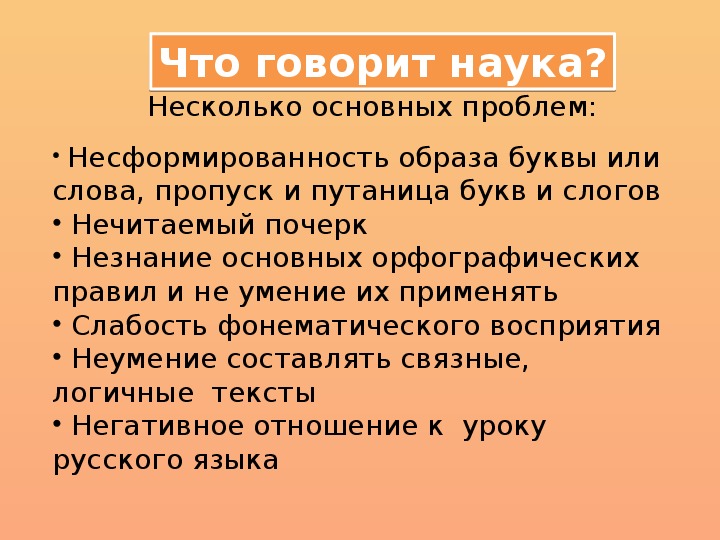 Что говорит наука?

Несколько основных проблем:

• Несформированность образа буквы или слова, пропуск и путаница букв и слогов
• Нечитаемый почерк
• Незнание основных орфографических правил и не умение их применять
• Слабость фонематического восприятия
• Неумение составлять связные, логичные тексты
• Негативное отношение к уроку русского языка